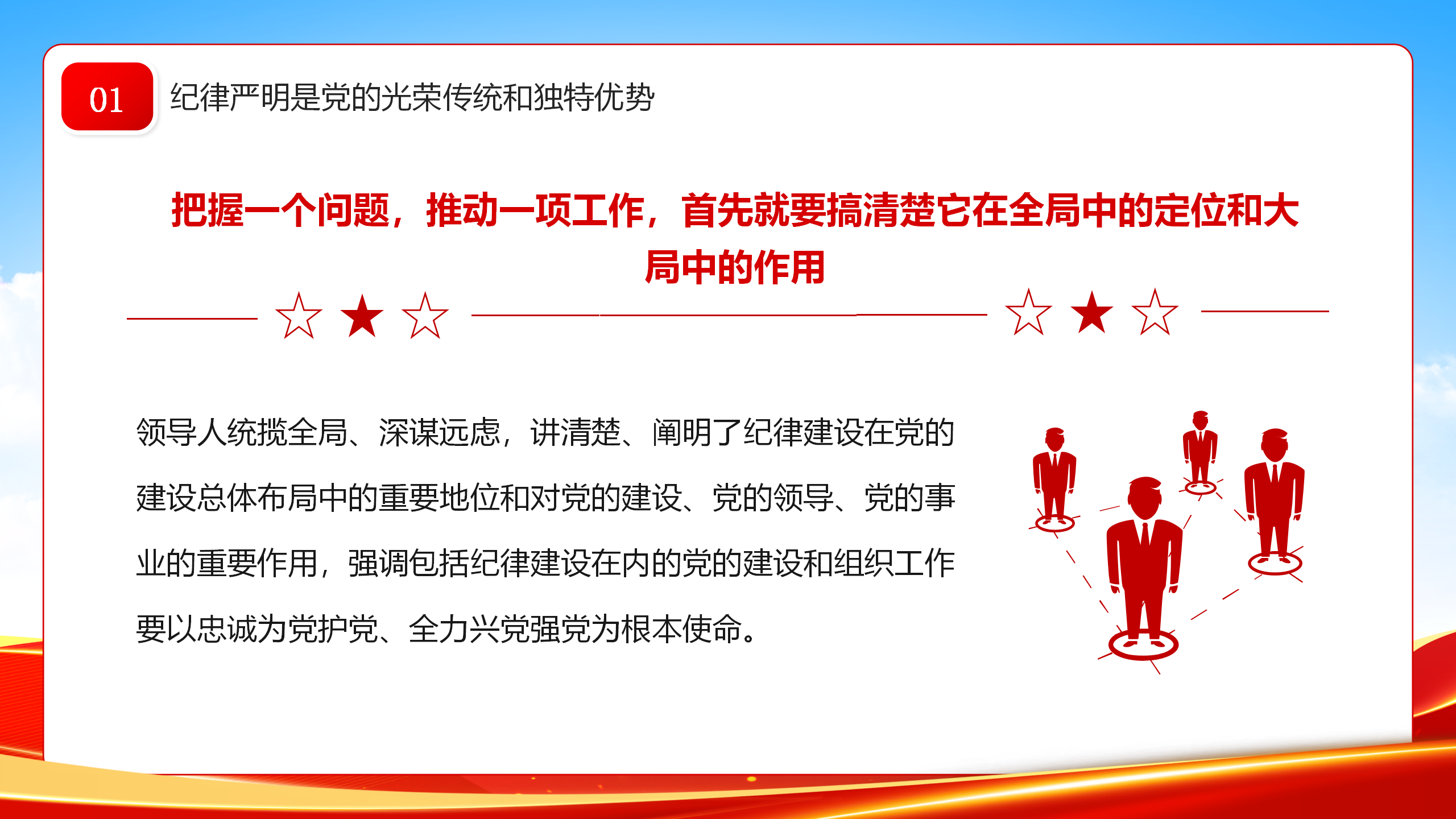 01 纪律严明是党的光荣传统和独特优势

把握一个问题，推动一项工作，首先就要搞清楚它在全局中的定位和大局中的作用

领导人统揽全局、深谋远虑，讲清楚、阐明了纪律建设在党的建设总体布局中的重要地位和对党的建设、党的领导、党的事业的重要作用，强调包括纪律建设在内的党的建设和组织工作要以忠诚为党护党、全力兴党强党为根本使命。